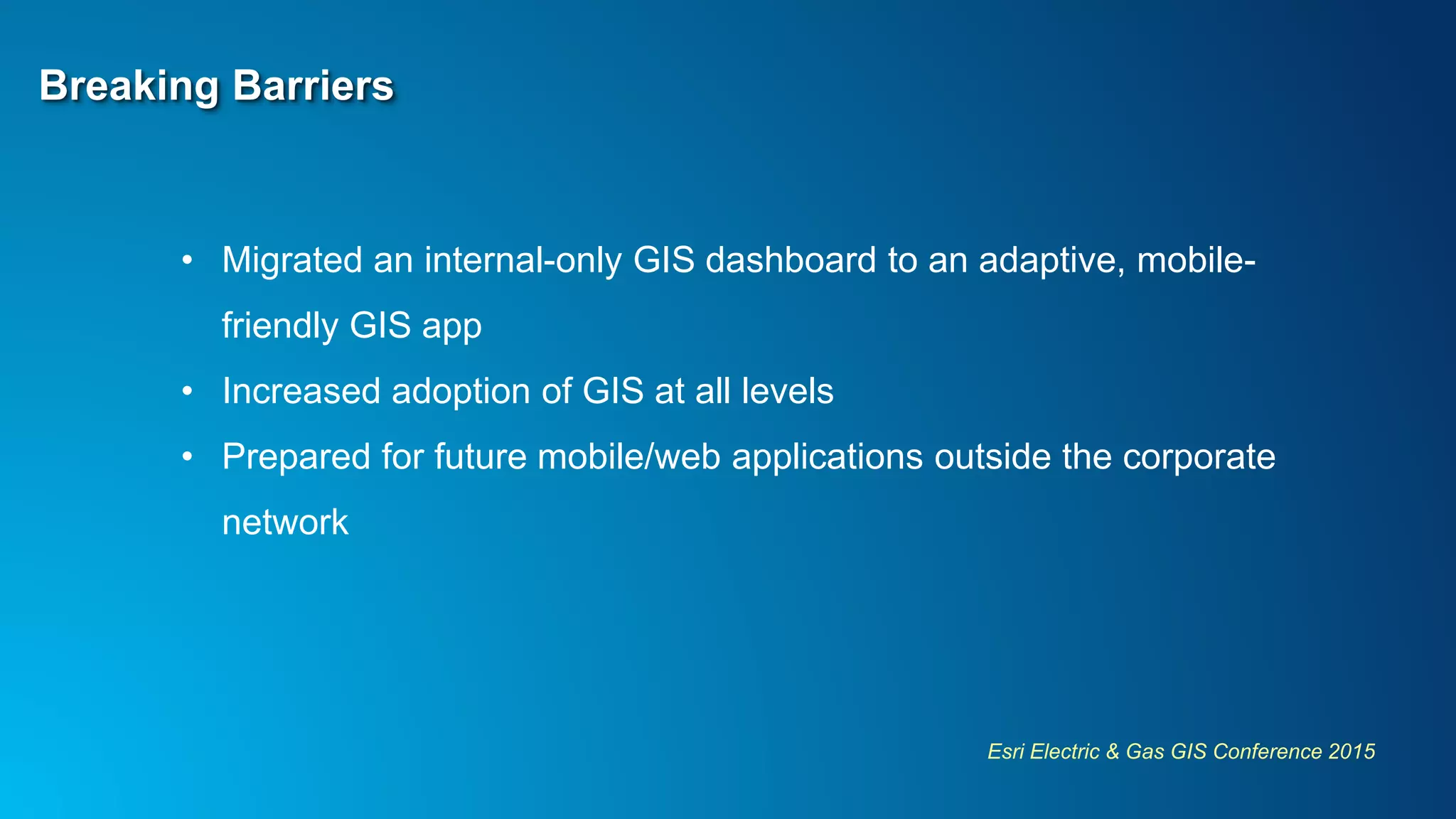 Breaking Barriers

• Migrated an internal-only GIS dashboard to an adaptive, mobile-friendly GIS app
• Increased adoption of GIS at all levels
• Prepared for future mobile/web applications outside the corporate network

Esri Electric & Gas GIS Conference 2015